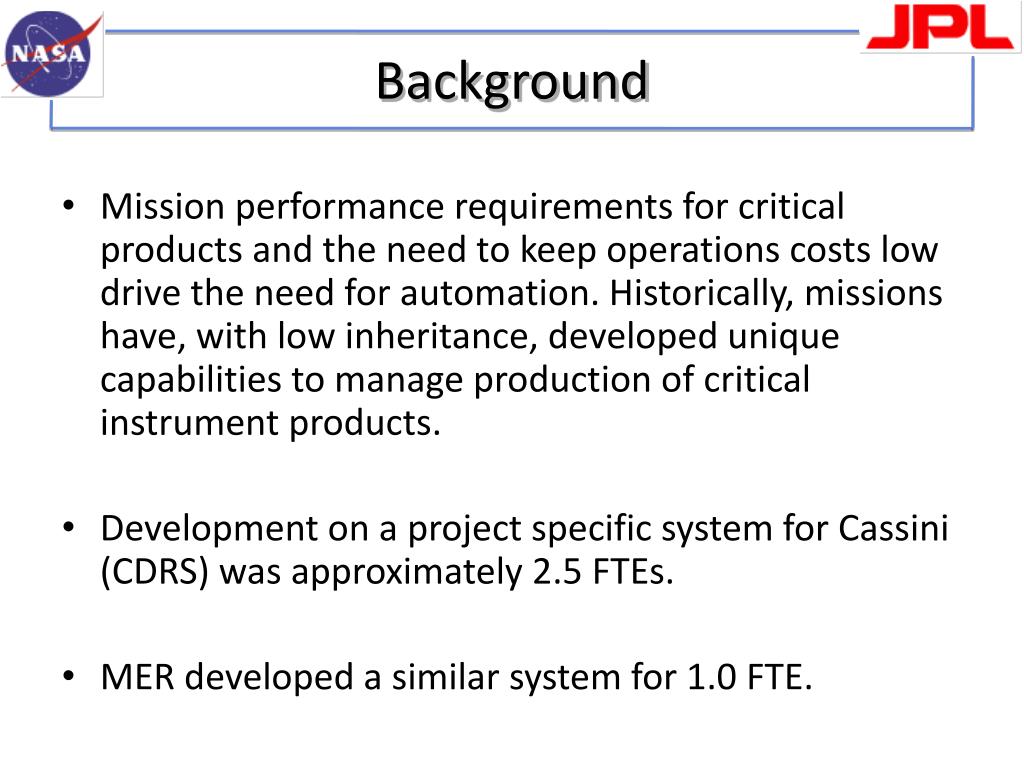 NASA

JPL

Background

• Mission performance requirements for critical products and the need to keep operations costs low drive the need for automation. Historically, missions have, with low inheritance, developed unique capabilities to manage production of critical instrument products.

• Development on a project specific system for Cassini (CDRS) was approximately 2.5 FTEs.

• MER developed a similar system for 1.0 FTE.